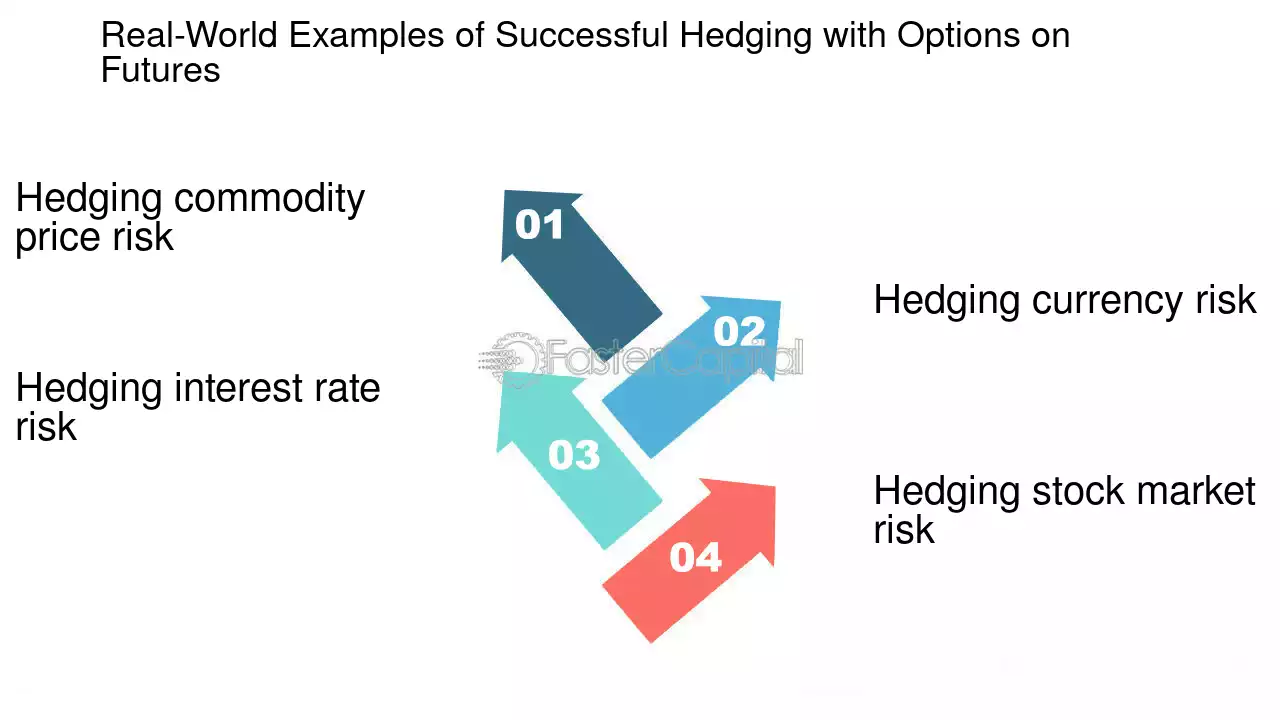 Real-World Examples of Successful Hedging with Options on Futures

Hedging commodity price risk

01

Hedging currency risk

02

FasterCapital

Hedging interest rate risk

03

Hedging stock market risk

04